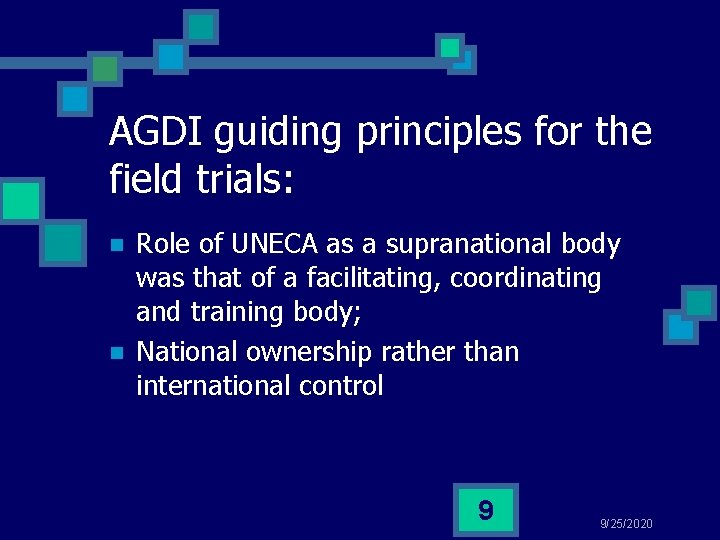 AGDI guiding principles for the field trials:

- Role of UNECA as a supranational body was that of a facilitating, coordinating and training body;
- National ownership rather than international control

9

9/25/2020